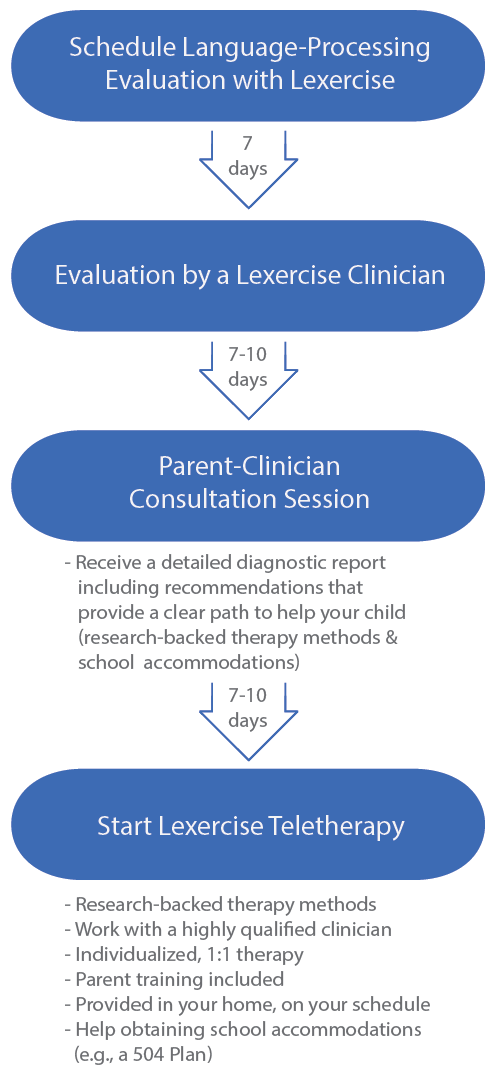 Schedule Language-Processing Evaluation with Lexercise

7 days

Evaluation by a Lexercise Clinician

7-10 days

Parent-Clinician Consultation Session

- Receive a detailed diagnostic report including recommendations that provide a clear path to help your child (research-backed therapy methods & school accommodations)

7-10 days

Start Lexercise Teletherapy

- Research-backed therapy methods
- Work with a highly qualified clinician
- Individualized, 1:1 therapy
- Parent training included
- Provided in your home, on your schedule
- Help obtaining school accommodations (e.g., a 504 Plan)